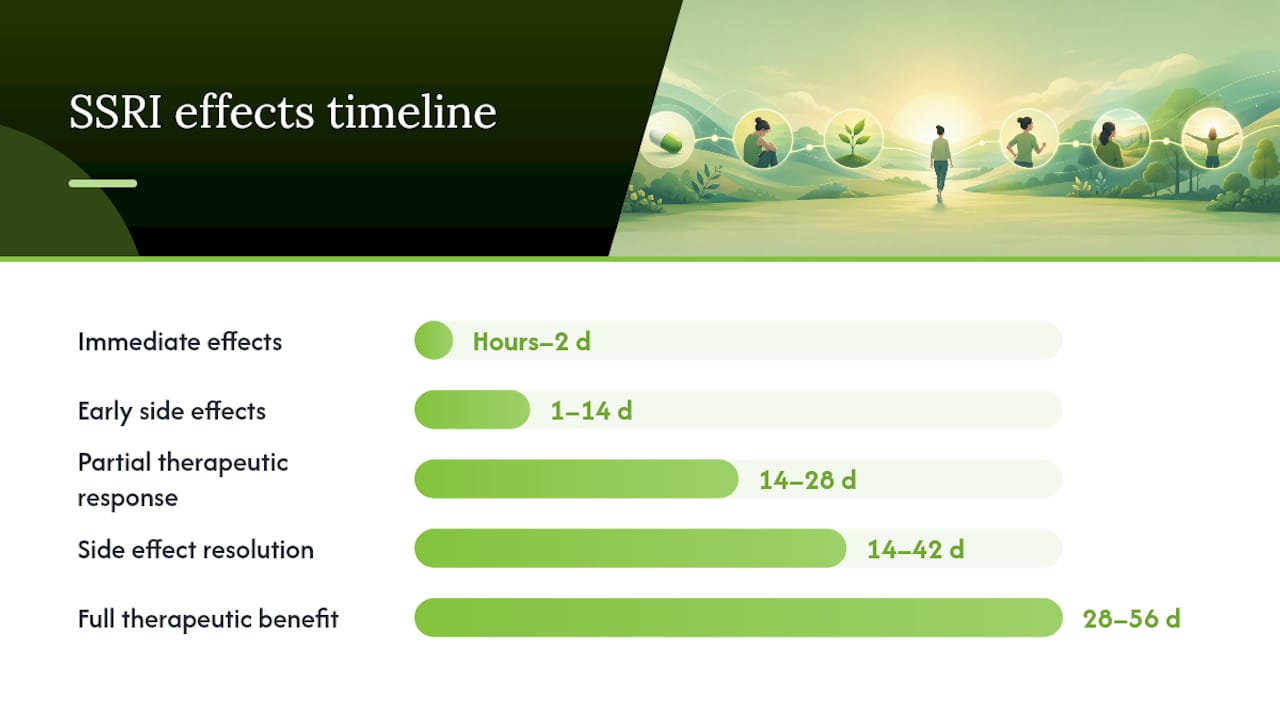 SSRI effects timeline

Immediate effects
Hours–2 d

Early side effects
1–14 d

Partial therapeutic response
14–28 d

Side effect resolution
14–42 d

Full therapeutic benefit
28–56 d